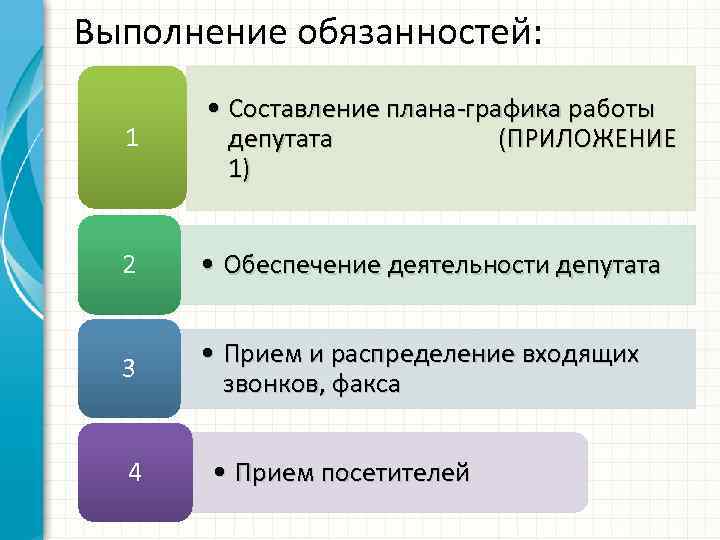 Выполнение обязанностей:

1

• Составление плана-графика работы депутата (ПРИЛОЖЕНИЕ 1)

2

• Обеспечение деятельности депутата

3

• Прием и распределение входящих звонков, факса

4

• Прием посетителей